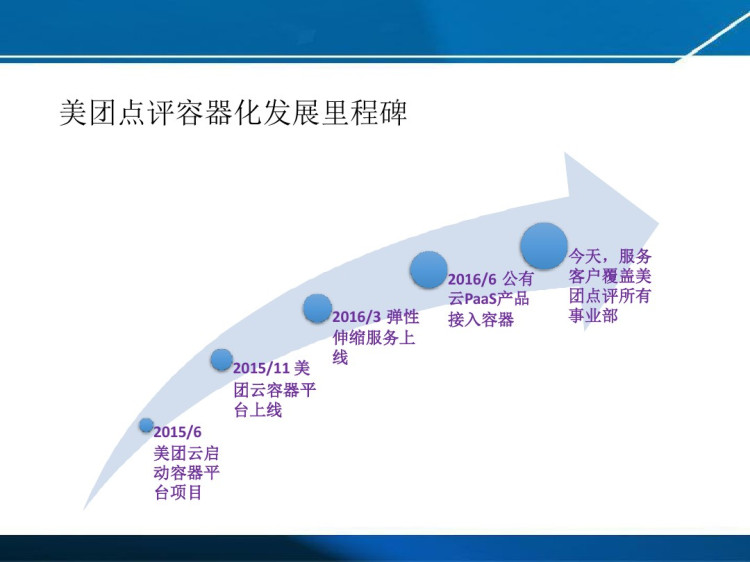 美团点评容器化发展里程碑

2015/6 美团云启动容器平台项目

2015/11 美团云容器平台上线

2016/3 弹性伸缩服务上线

2016/6 公有云PaaS产品接入容器

今天，服务客户覆盖美团点评所有事业部